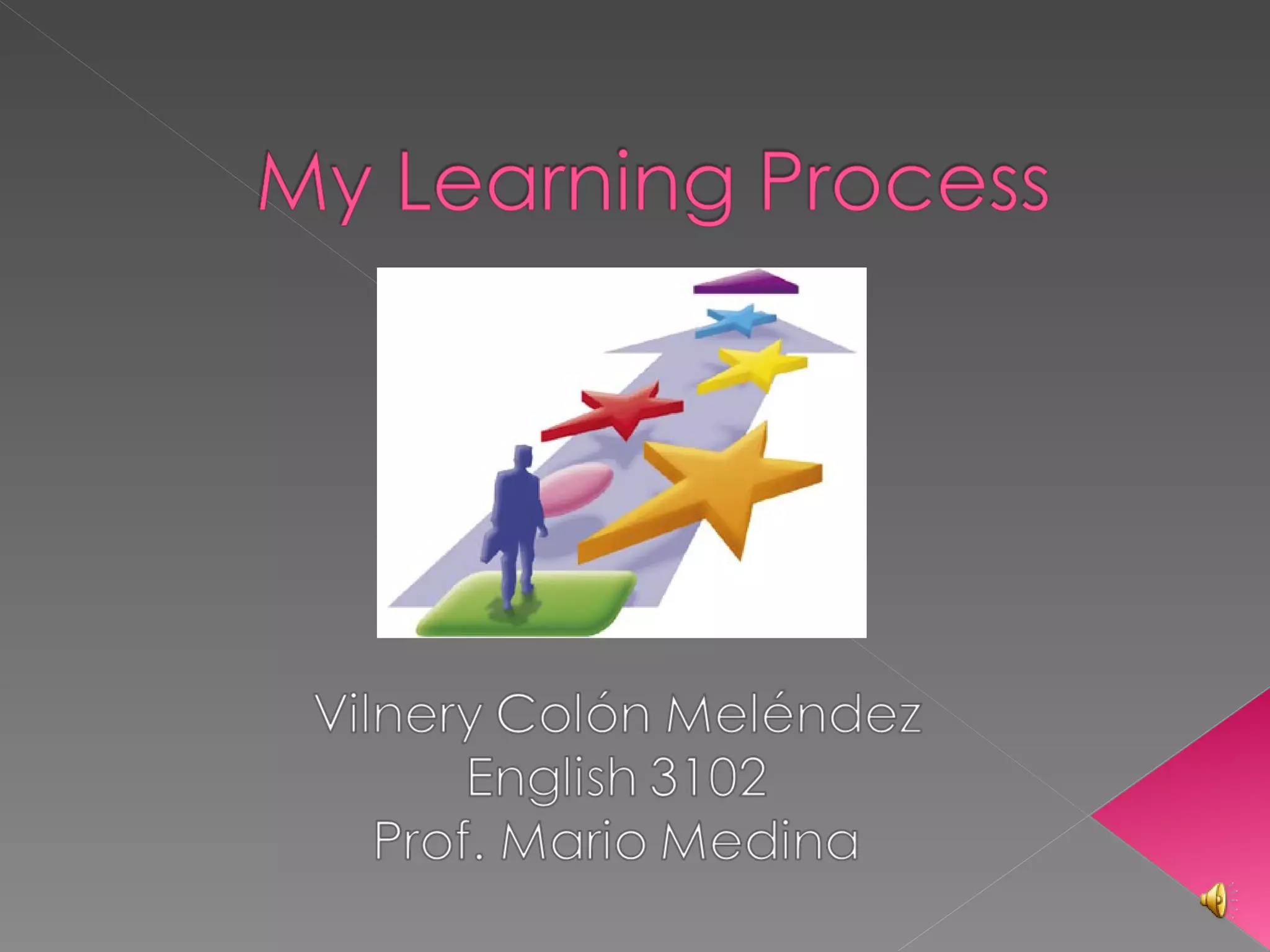 My Learning Process

Vilnery Colón Meléndez
English 3102
Prof. Mario Medina